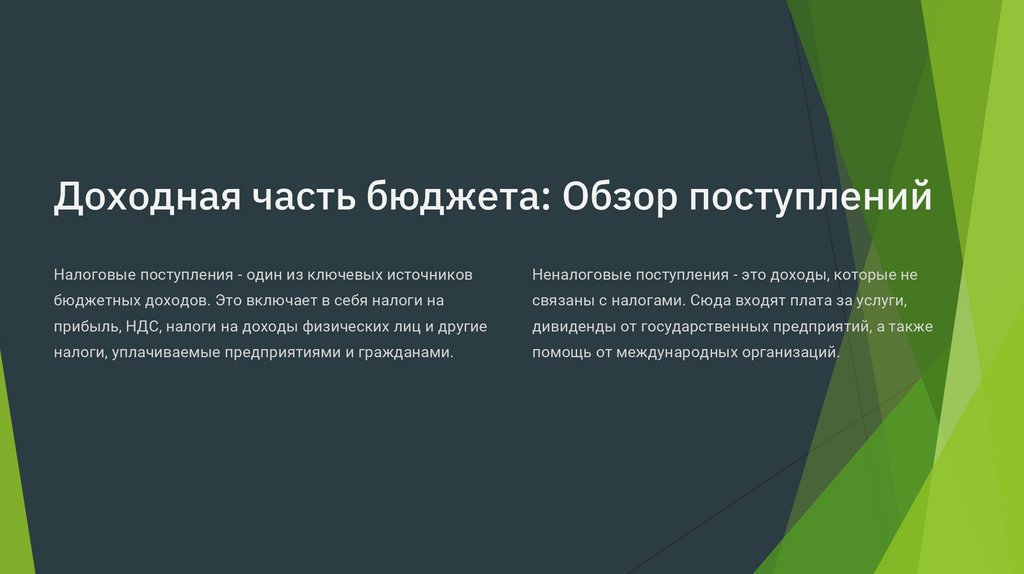 Доходная часть бюджета: Обзор поступлений

Налоговые поступления - один из ключевых источников бюджетных доходов. Это включает в себя налоги на прибыль, НДС, налоги на доходы физических лиц и другие налоги, уплачиваемые предприятиями и гражданами.

Неналоговые поступления - это доходы, которые не связаны с налогами. Сюда входят плата за услуги, дивиденды от государственных предприятий, а также помощь от международных организаций.